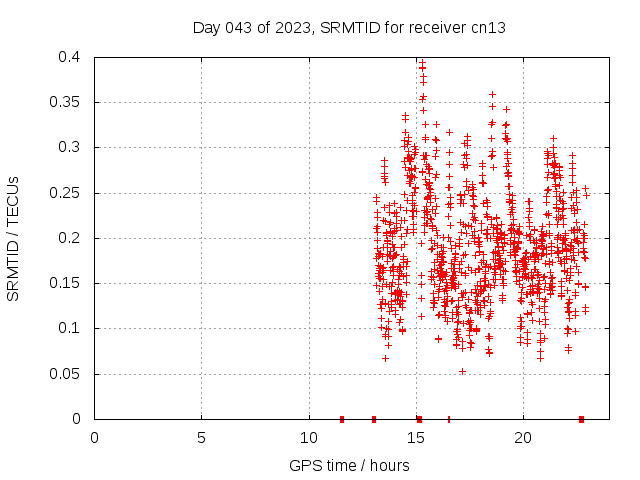 Day 043 of 2023, SRMTID for receiver cn13

SRMTID / TECUs

0.4
0.35
0.3
0.25
0.2
0.15
0.1
0.05
0

0
5
10
15
20

GPS time / hours